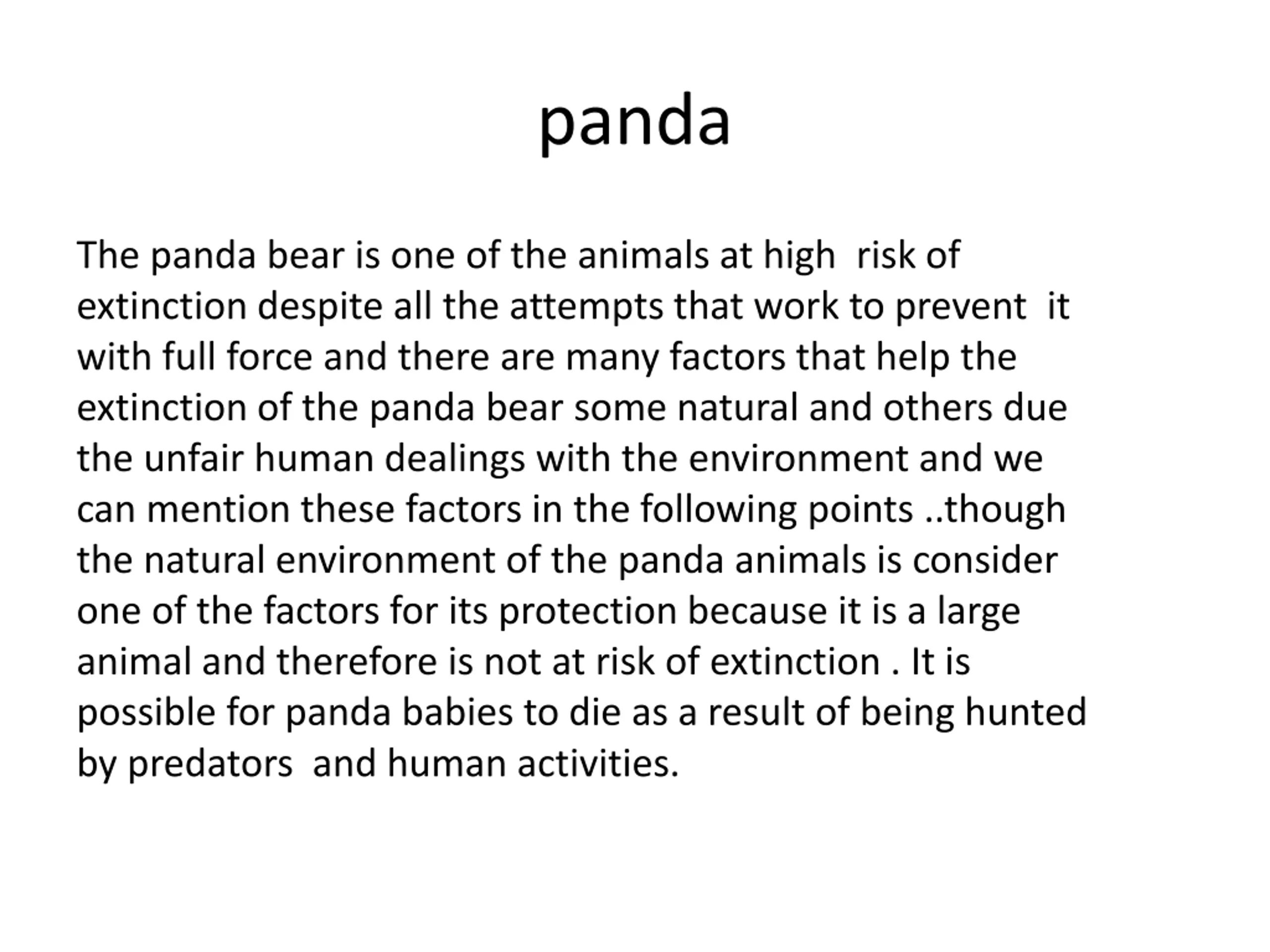 panda

The panda bear is one of the animals at high risk of extinction despite all the attempts that work to prevent it with full force and there are many factors that help the extinction of the panda bear some natural and others due the unfair human dealings with the environment and we can mention these factors in the following points ..though the natural environment of the panda animals is consider one of the factors for its protection because it is a large animal and therefore is not at risk of extinction . It is possible for panda babies to die as a result of being hunted by predators and human activities.